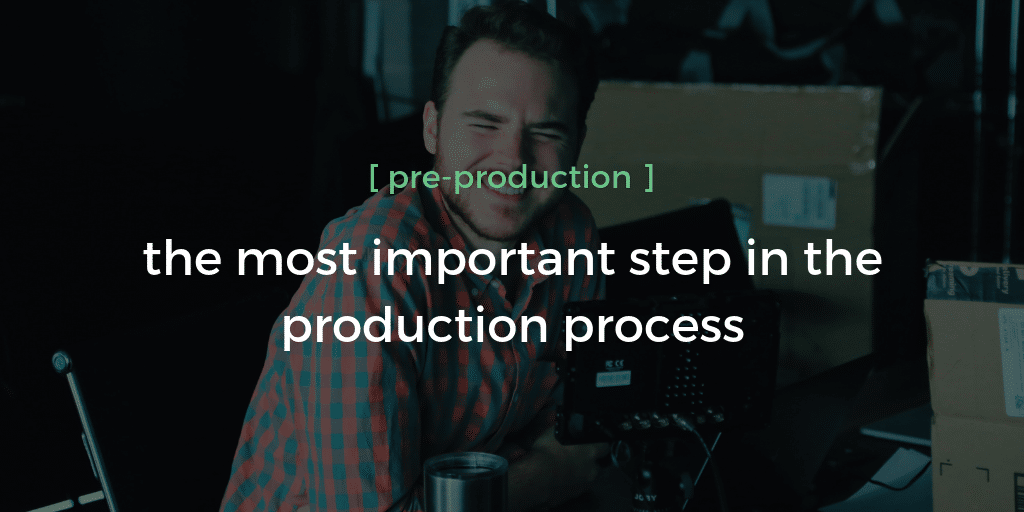 [ pre-production ]

the most important step in the production process